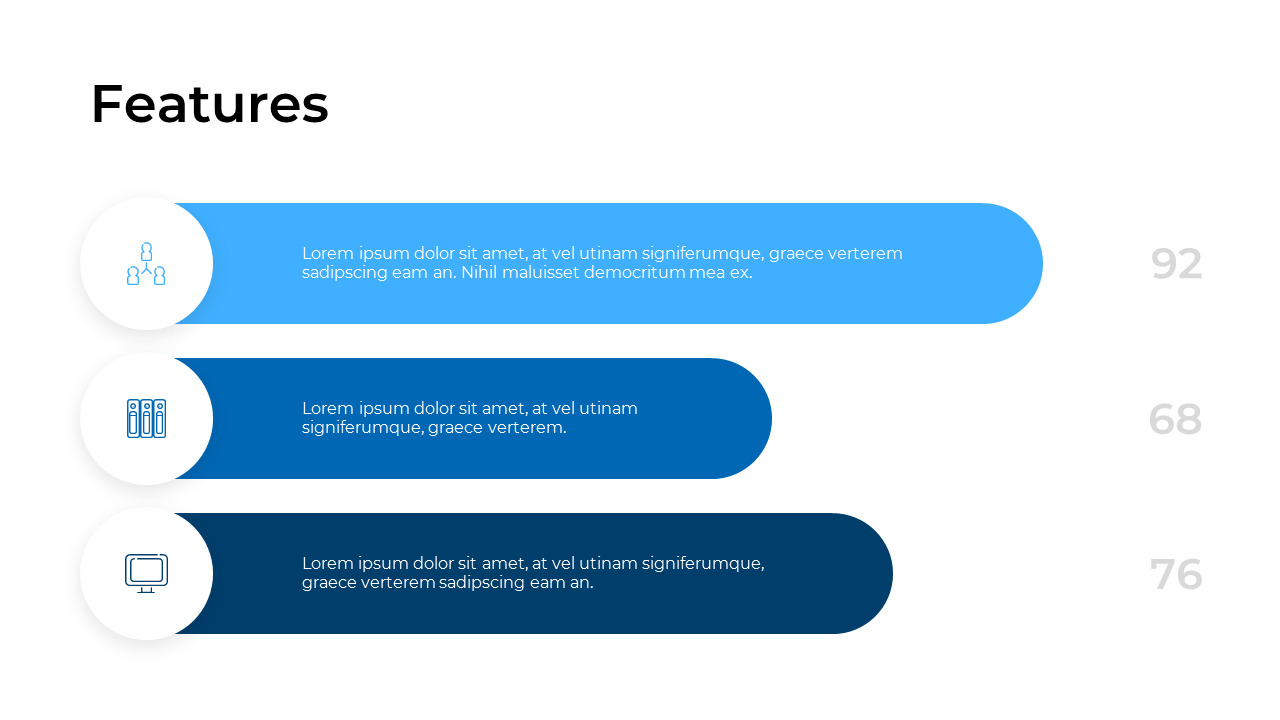 Features

Lorem ipsum dolor sit amet, at vel utinam signiferumque, graece verterem sadipscing eam an. Nihil maluisset democritum mea ex.

92

Lorem ipsum dolor sit amet, at vel utinam signiferumque, graece verterem.

68

Lorem ipsum dolor sit amet, at vel utinam signiferumque, graece verterem sadipscing eam an.

76